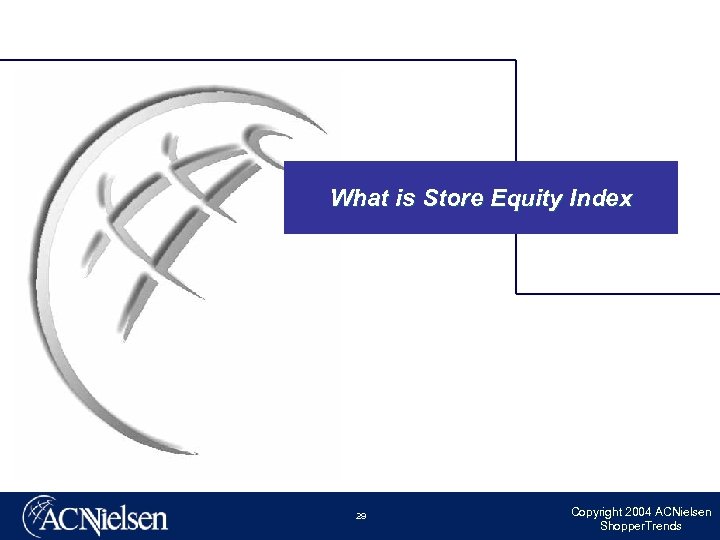 What is Store Equity Index

ACNielsen

29

Copyright 2004 ACNielsen
ShopperTrends